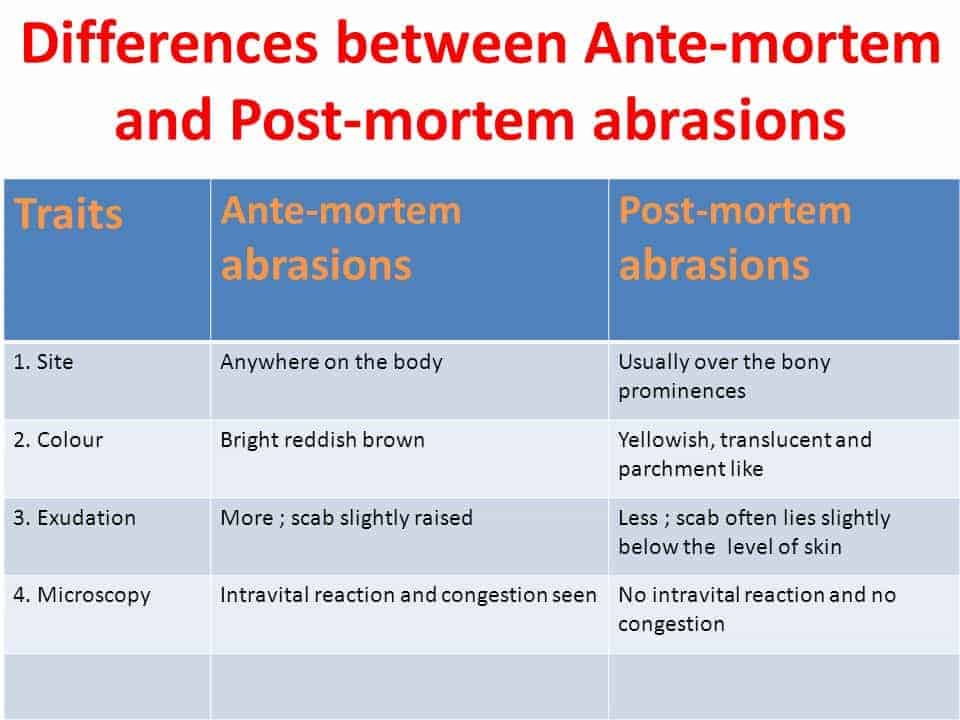 Differences between Ante-mortem and Post-mortem abrasions

| Traits | Ante-mortem abrasions | Post-mortem abrasions |
|---|---|---|
| 1. Site | Anywhere on the body | Usually over the bony prominences |
| 2. Colour | Bright reddish brown | Yellowish, translucent and parchment like |
| 3. Exudation | More ; scab slightly raised | Less ; scab often lies slightly below the level of skin |
| 4. Microscopy | Intravital reaction and congestion seen | No intravital reaction and no congestion |
| | | |